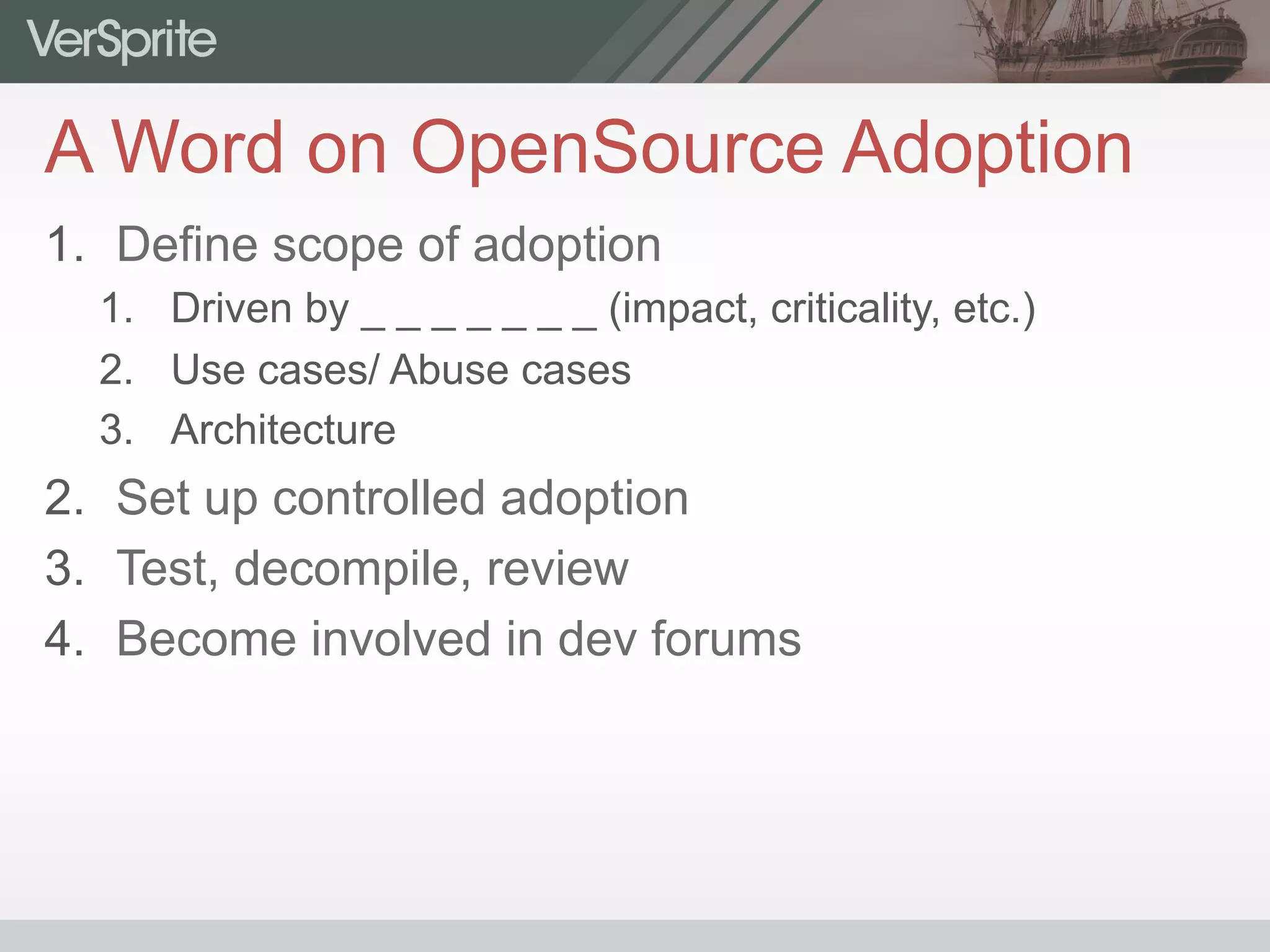 VerSprite

A Word on OpenSource Adoption

1. Define scope of adoption
   1. Driven by _ _ _ _ _ _ _ (impact, criticality, etc.)
   2. Use cases/ Abuse cases
   3. Architecture
2. Set up controlled adoption
3. Test, decompile, review
4. Become involved in dev forums